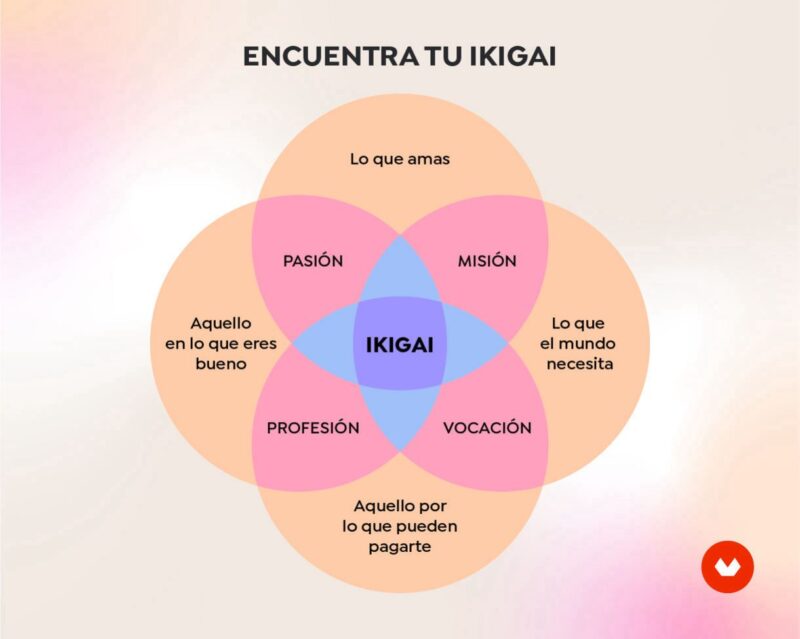 ENCUENTRA TU IKIGAI

Lo que amas

PASIÓN

MISIÓN

Aquello en lo que eres bueno

IKIGAI

Lo que el mundo necesita

PROFESIÓN

VOCACIÓN

Aquello por lo que pueden pagarte